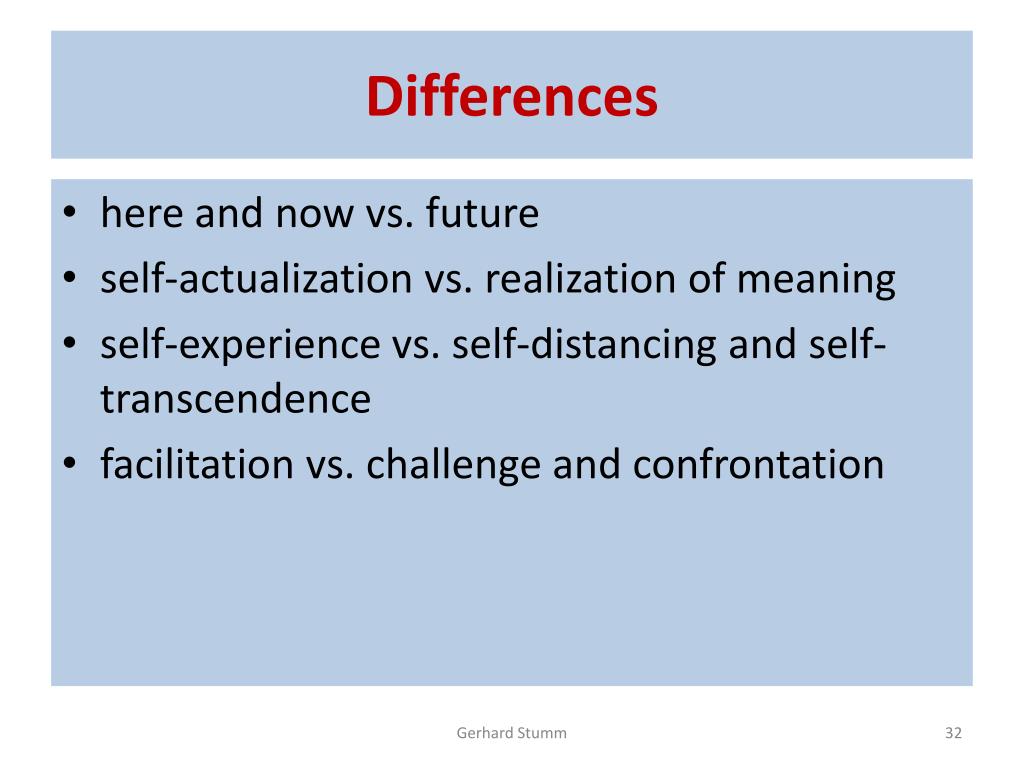 Differences

• here and now vs. future
• self-actualization vs. realization of meaning
• self-experience vs. self-distancing and self-transcendence
• facilitation vs. challenge and confrontation

Gerhard Stumm

32